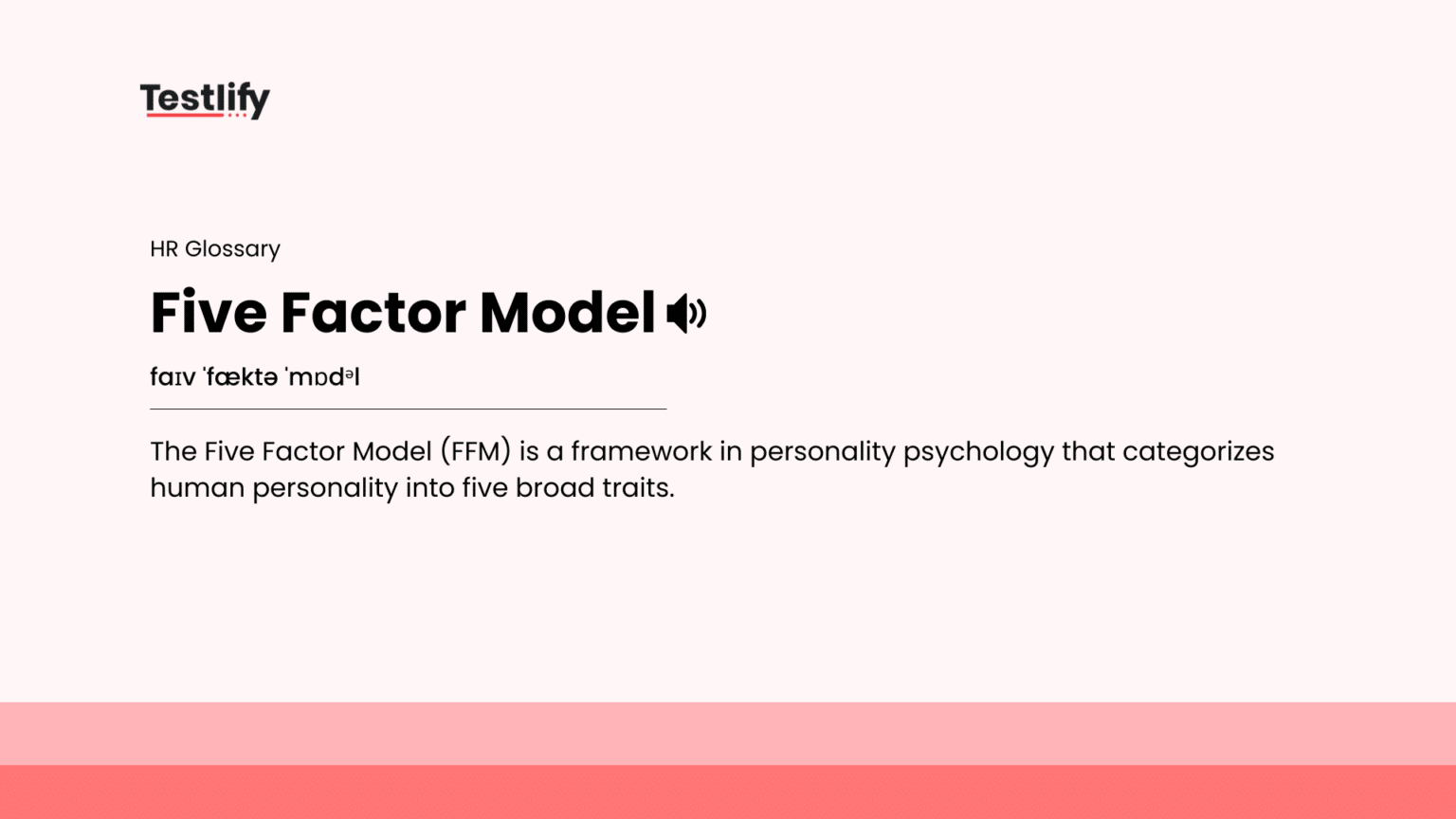 Testlify

HR Glossary

Five Factor Model

faɪv ˈfæktə ˈmɒdᵊl

The Five Factor Model (FFM) is a framework in personality psychology that categorizes human personality into five broad traits.